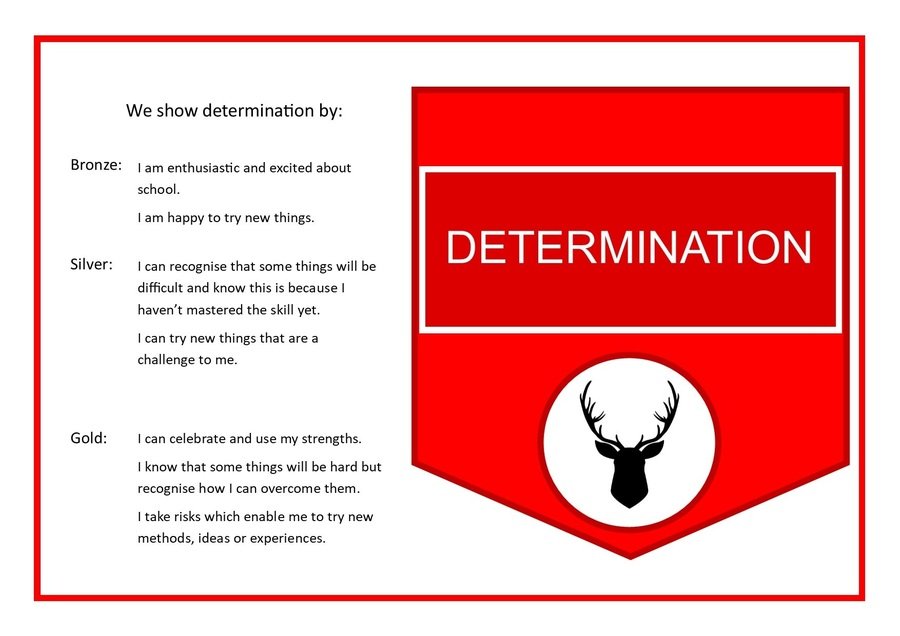 We show determination by:

Bronze: I am enthusiastic and excited about school.

I am happy to try new things.

Silver: I can recognise that some things will be difficult and know this is because I haven't mastered the skill yet.

I can try new things that are a challenge to me.

Gold: I can celebrate and use my strengths.

I know that some things will be hard but recognise how I can overcome them.

I take risks which enable me to try new methods, ideas or experiences.

DETERMINATION